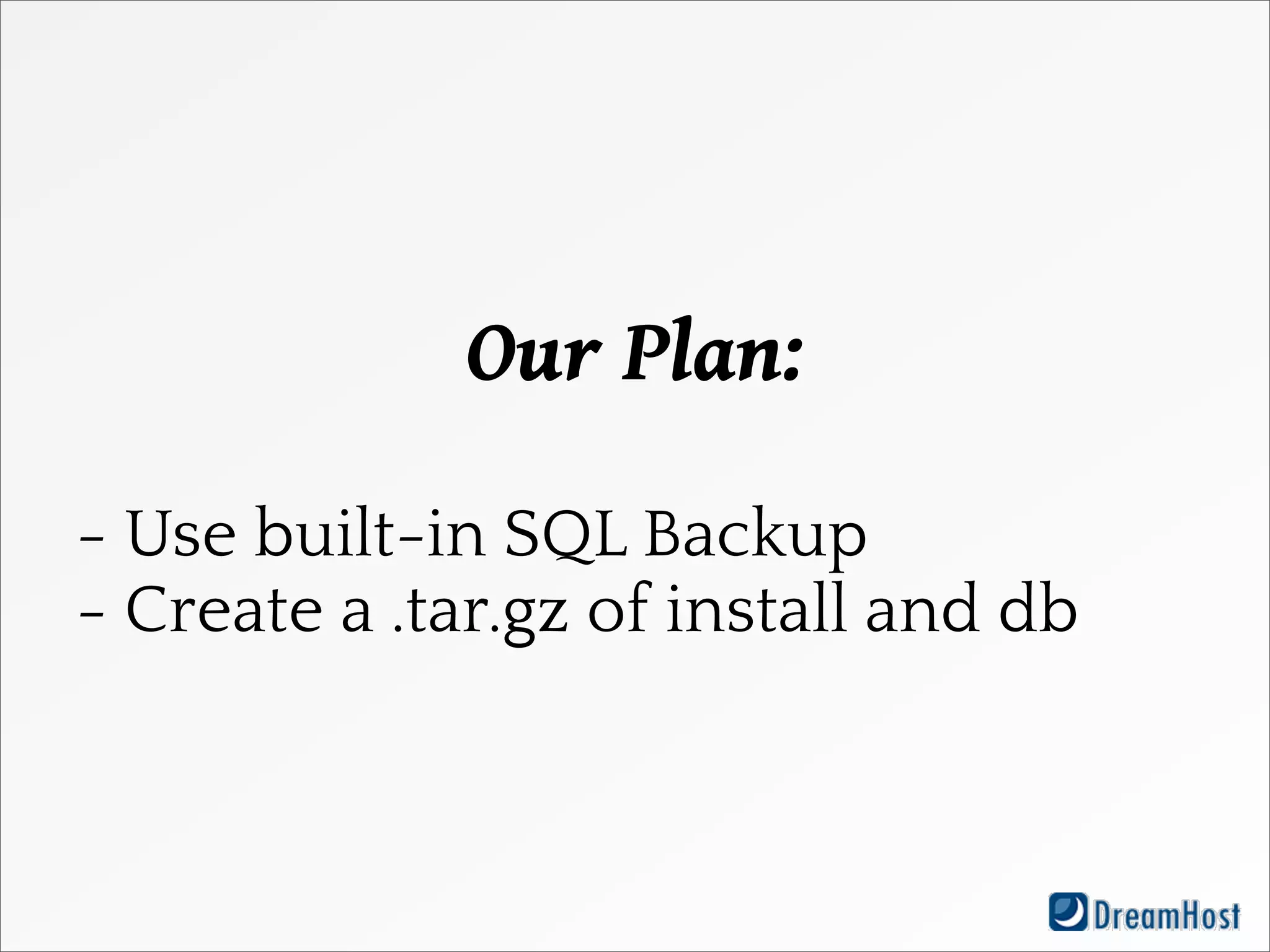 Our Plan:

- Use built-in SQL Backup
- Create a .tar.gz of install and db

DreamHost